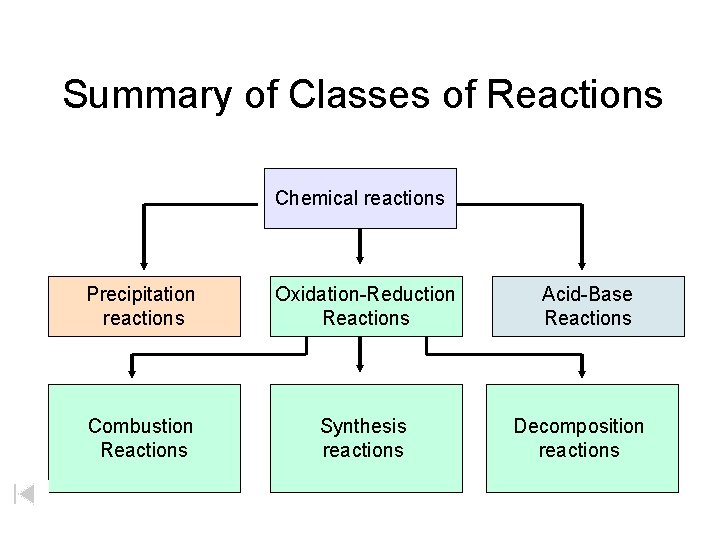 Summary of Classes of Reactions

Chemical reactions

Precipitation reactions

Oxidation-Reduction Reactions

Acid-Base Reactions

Combustion Reactions

Synthesis reactions

Decomposition reactions